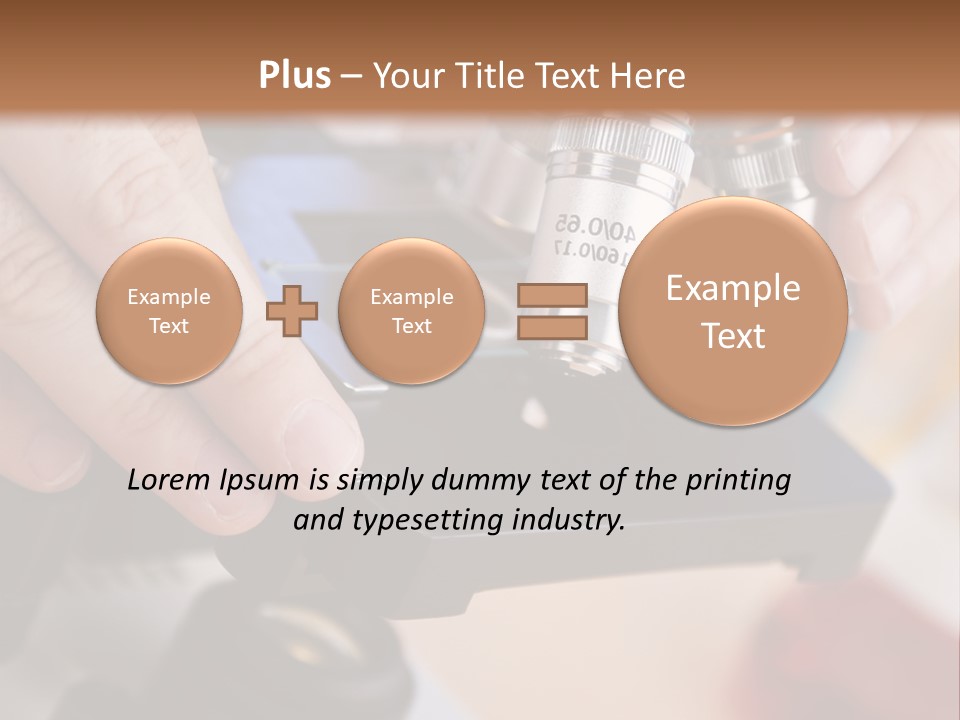 Plus – Your Title Text Here

Example Text

Example Text

Example Text

Lorem Ipsum is simply dummy text of the printing and typesetting industry.